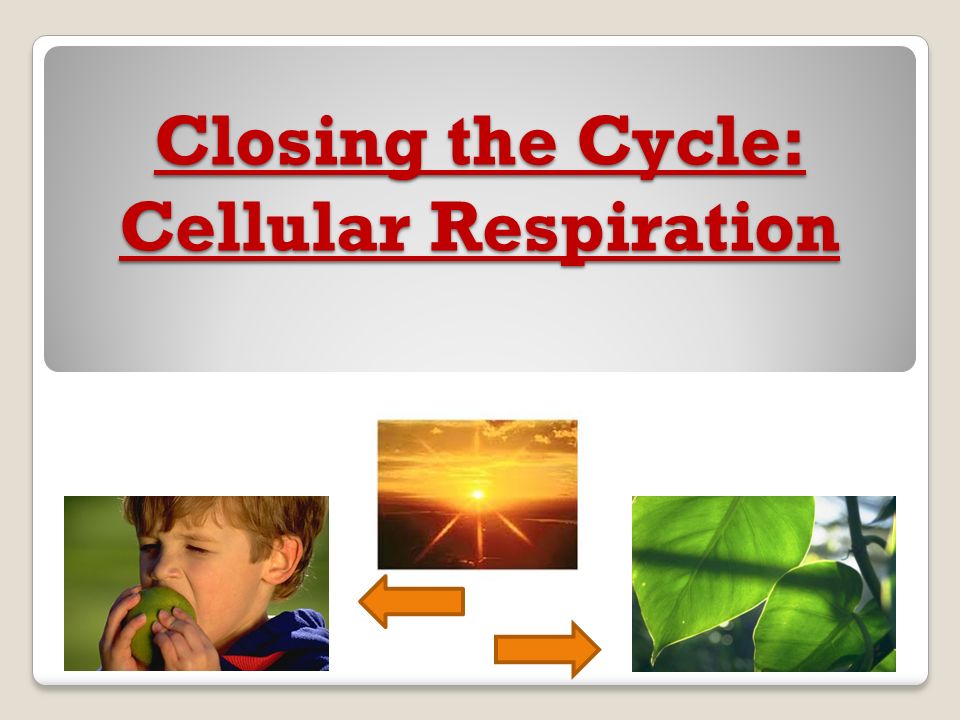 Closing the Cycle: Cellular Respiration